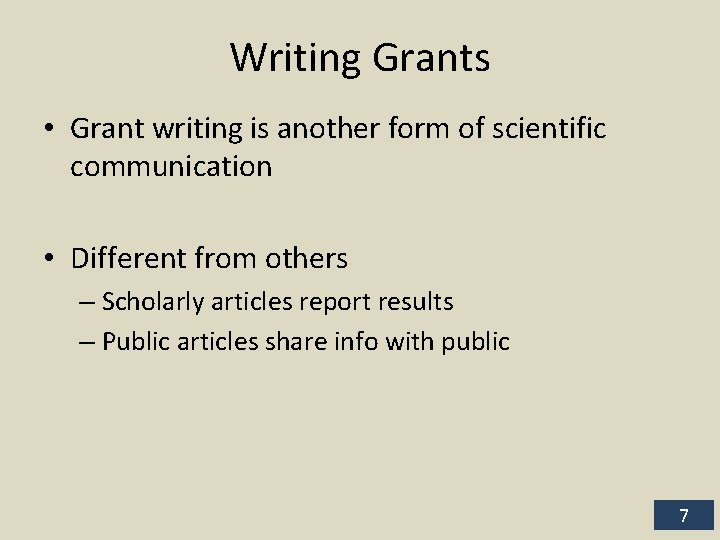 Writing Grants

• Grant writing is another form of scientific communication

• Different from others
– Scholarly articles report results
– Public articles share info with public

7